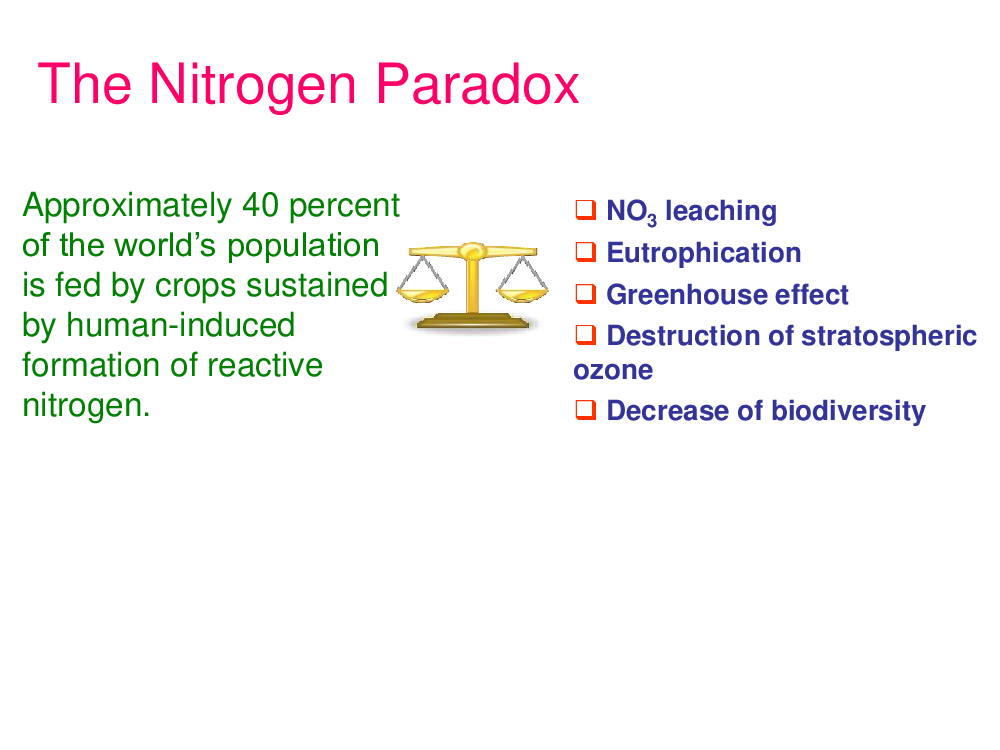 The Nitrogen Paradox

Approximately 40 percent of the world's population is fed by crops sustained by human-induced formation of reactive nitrogen.

❑ $NO_3$ leaching
❑ Eutrophication
❑ Greenhouse effect
❑ Destruction of stratospheric ozone
❑ Decrease of biodiversity